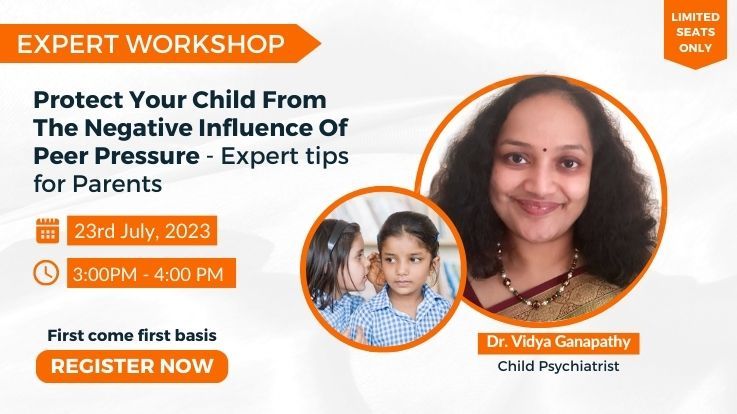 EXPERT WORKSHOP

LIMITED SEATS ONLY

Protect Your Child From The Negative Influence Of Peer Pressure - Expert tips for Parents

23rd July, 2023

3:00PM - 4:00 PM

First come first basis

REGISTER NOW

Dr. Vidya Ganapathy

Child Psychiatrist